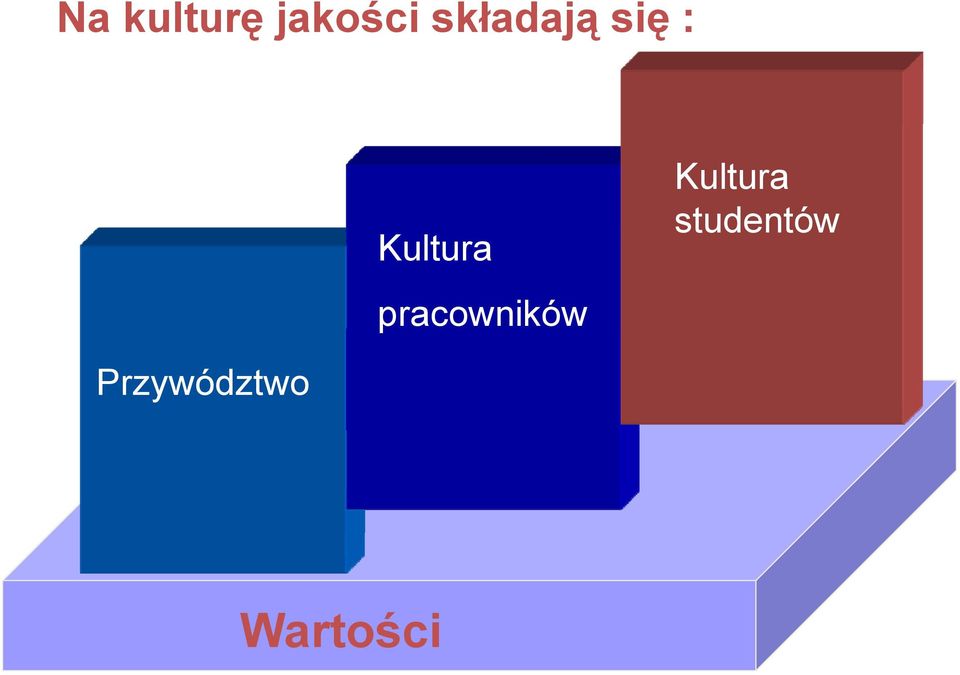 Na kulturę jakości składają się :

Przywództwo

Kultura

pracowników

Kultura studentów

Wartości